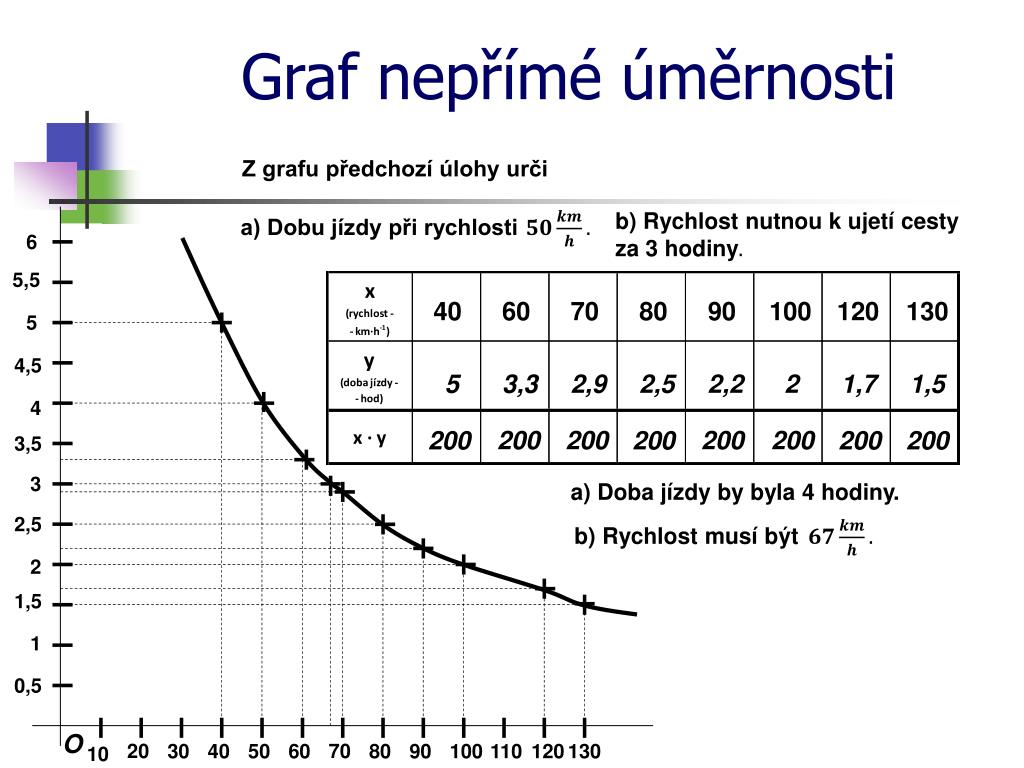 Graf nepřímé úměrnosti

Z grafu předchozí úlohy urči

a) Dobu jízdy při rychlosti $50\frac{km}{h}$.

b) Rychlost nutnou k ujetí cesty za 3 hodiny.

| x (rychlost - - km·h$^{-1}$) | 40 | 60 | 70 | 80 | 90 | 100 | 120 | 130 |
|---|---|---|---|---|---|---|---|---|
| y (doba jízdy - - hod) | 5 | 3,3 | 2,9 | 2,5 | 2,2 | 2 | 1,7 | 1,5 |
| x · y | 200 | 200 | 200 | 200 | 200 | 200 | 200 | 200 |

a) Doba jízdy by byla 4 hodiny.

b) Rychlost musí být $67\frac{km}{h}$.

6
5,5
5
4,5
4
3,5
3
2,5
2
1,5
1
0,5
O
10 20 30 40 50 60 70 80 90 100 110 120 130